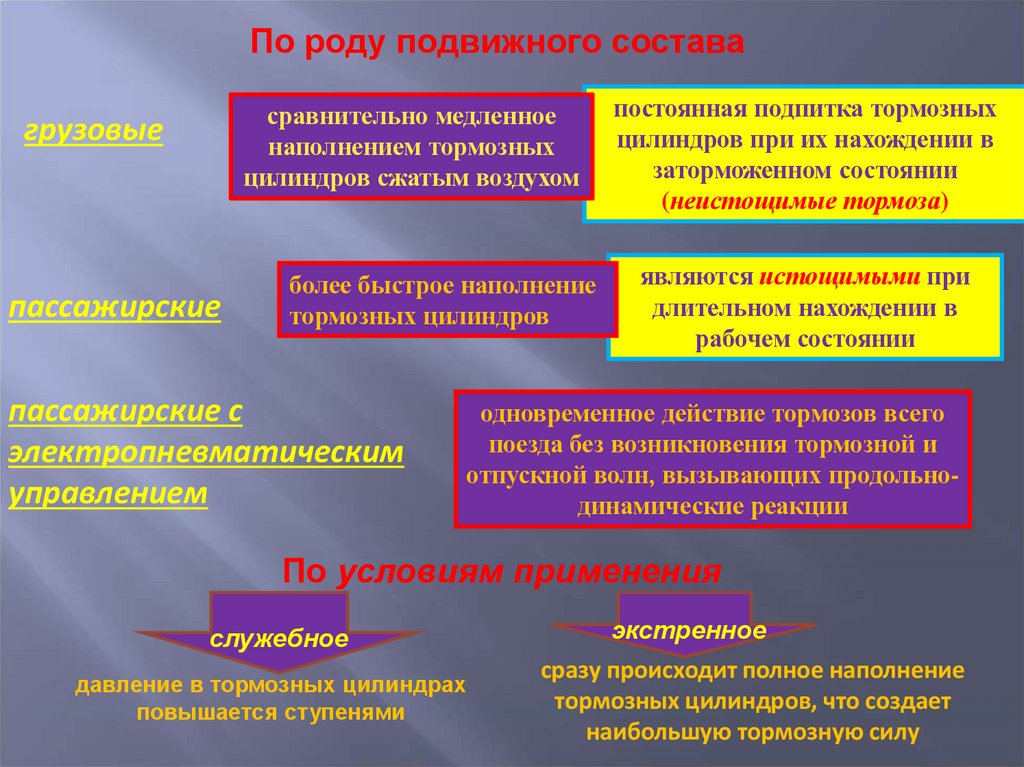 По роду подвижного состава

грузовые

сравнительно медленное наполнением тормозных цилиндров сжатым воздухом

постоянная подпитка тормозных цилиндров при их нахождении в заторможенном состоянии (неистощимые тормоза)

пассажирские

более быстрое наполнение тормозных цилиндров

являются истощимыми при длительном нахождении в рабочем состоянии

пассажирские с электропневматическим управлением

одновременное действие тормозов всего поезда без возникновения тормозной и отпускной волн, вызывающих продольно-динамические реакции

По условиям применения

служебное

давление в тормозных цилиндрах повышается ступенями

экстренное

сразу происходит полное наполнение тормозных цилиндров, что создает наибольшую тормозную силу